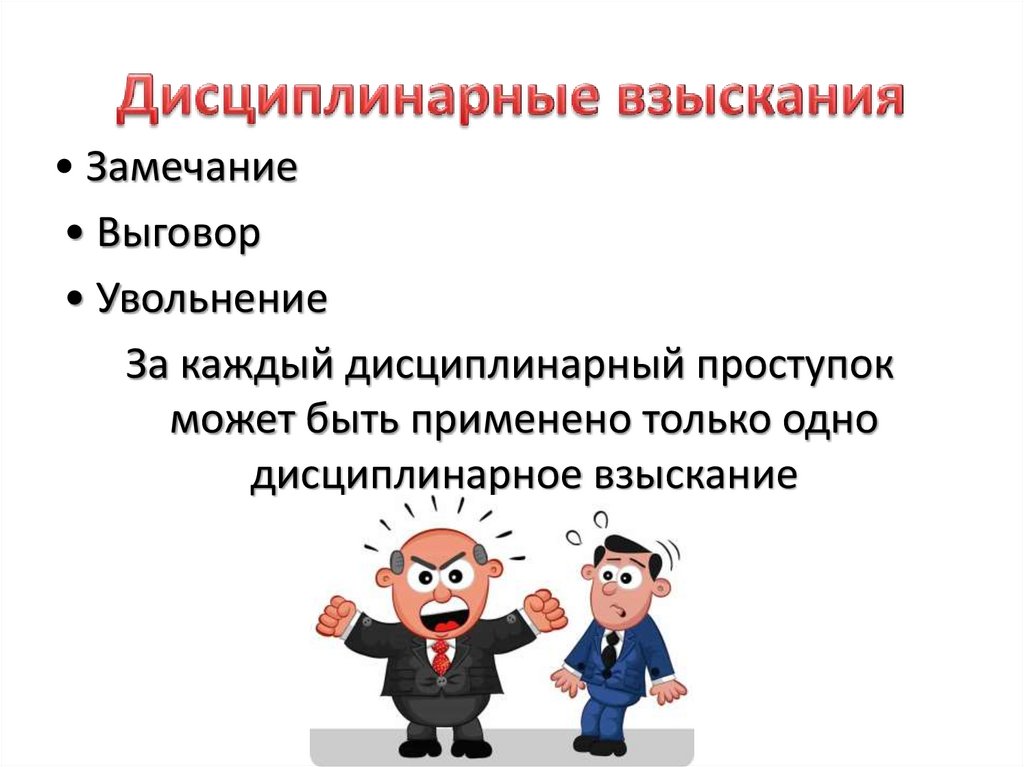 Дисциплинарные взыскания

• Замечание
• Выговор
• Увольнение

За каждый дисциплинарный проступок может быть применено только одно дисциплинарное взыскание